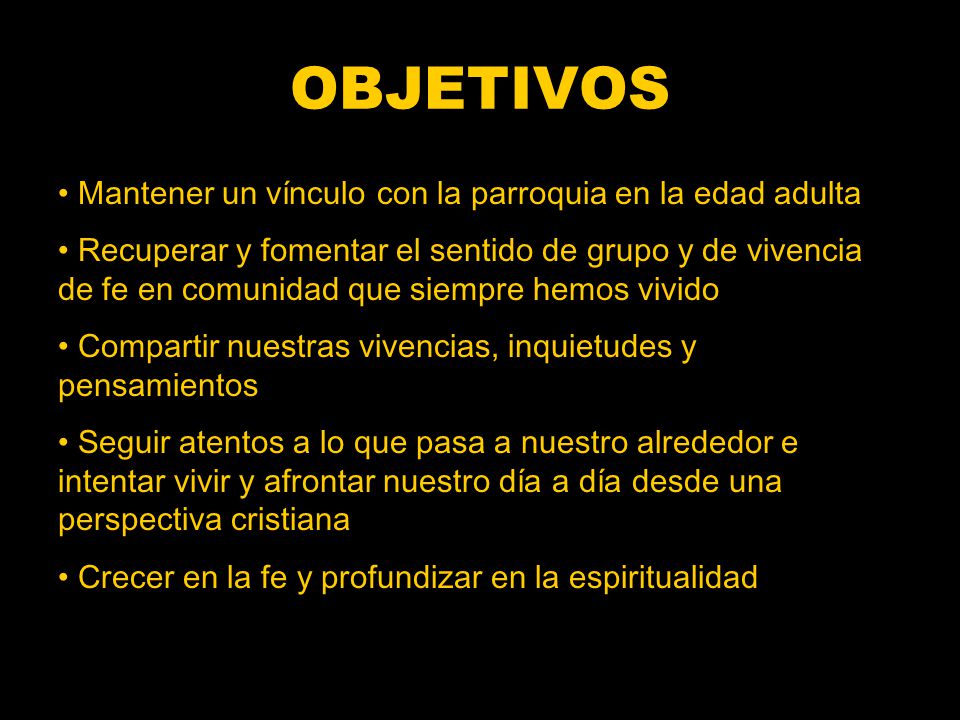 OBJETIVOS

• Mantener un vínculo con la parroquia en la edad adulta

• Recuperar y fomentar el sentido de grupo y de vivencia de fe en comunidad que siempre hemos vivido

• Compartir nuestras vivencias, inquietudes y pensamientos

• Seguir atentos a lo que pasa a nuestro alrededor e intentar vivir y afrontar nuestro día a día desde una perspectiva cristiana

• Crecer en la fe y profundizar en la espiritualidad